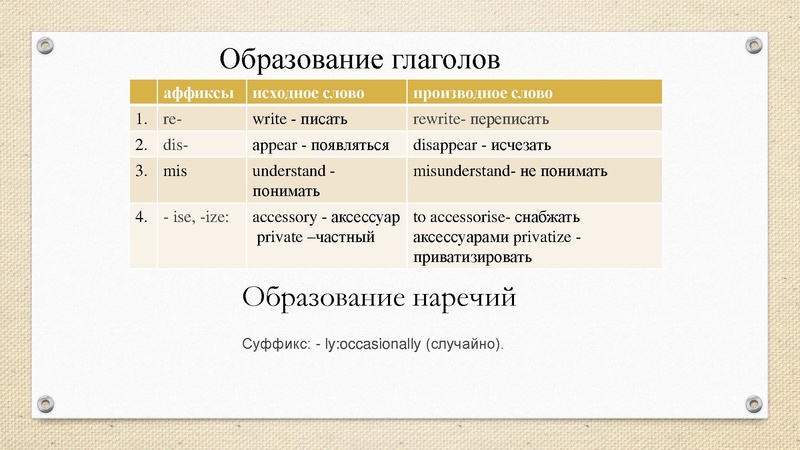 Образование глаголов

| | аффиксы | исходное слово | производное слово |
|---|---|---|---|
| 1. | re- | write - писать | rewrite- переписать |
| 2. | dis- | appear - появляться | disappear - исчезать |
| 3. | mis | understand - понимать | misunderstand- не понимать |
| 4. | - ise, -ize: | accessory - аксессуар private –частный | to accessorise- снабжать аксессуарами privatize - приватизировать |

Образование наречий

Суффикс: - ly:occasionally (случайно).